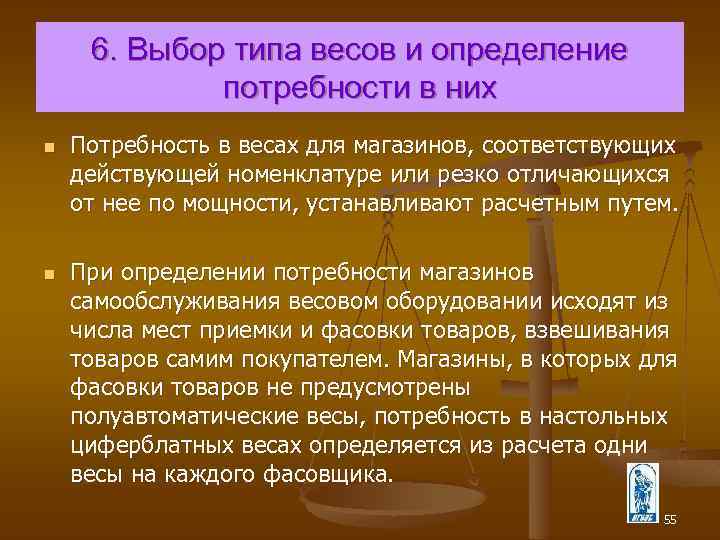 6. Выбор типа весов и определение потребности в них

Потребность в весах для магазинов, соответствующих действующей номенклатуре или резко отличающихся от нее по мощности, устанавливают расчетным путем.

При определении потребности магазинов самообслуживания весовом оборудовании исходят из числа мест приемки и фасовки товаров, взвешивания товаров самим покупателем. Магазины, в которых для фасовки товаров не предусмотрены полуавтоматические весы, потребность в настольных циферблатных весах определяется из расчета одни весы на каждого фасовщика.

55